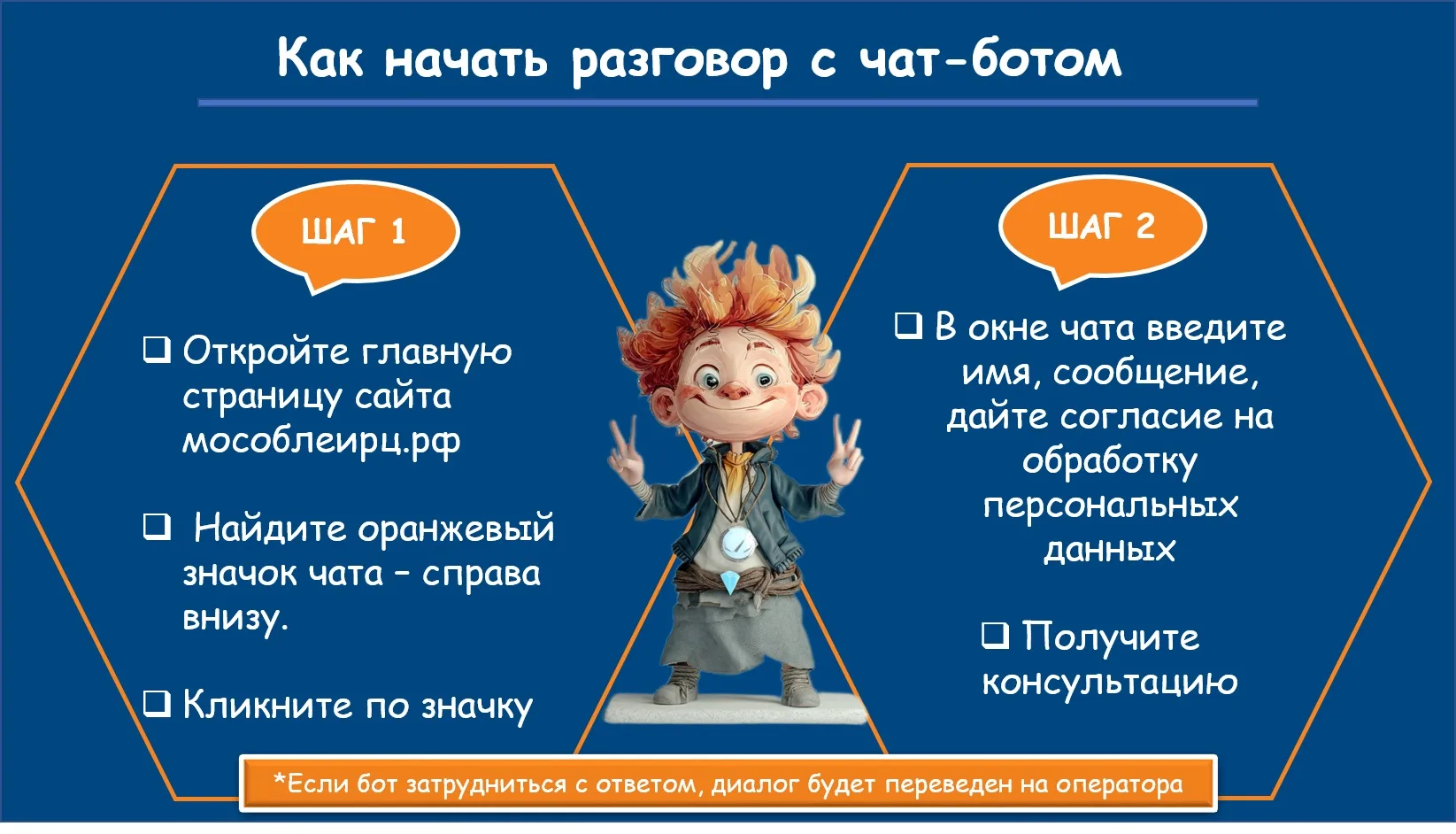 Как начать разговор с чат-ботом

ШАГ 1

❑ Откройте главную страницу сайта мособлеирц.рф

❑ Найдите оранжевый значок чата – справа внизу.

❑ Кликните по значку

ШАГ 2

❑ В окне чата введите имя, сообщение, дайте согласие на обработку персональных данных

❑ Получите консультацию

*Если бот затрудниться с ответом, диалог будет переведен на оператора